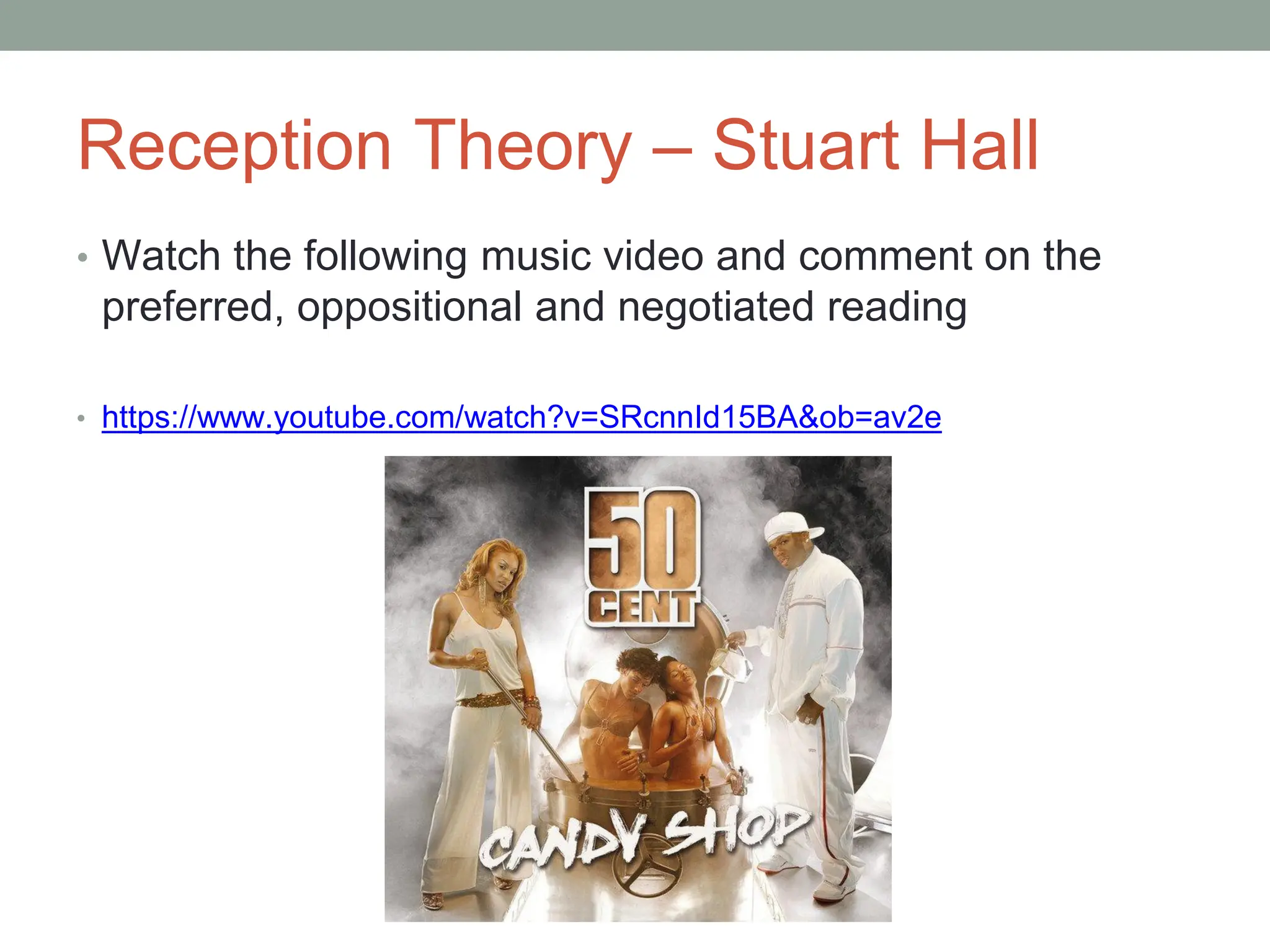 Reception Theory – Stuart Hall

• Watch the following music video and comment on the preferred, oppositional and negotiated reading

• https://www.youtube.com/watch?v=SRcnnId15BA&ob=av2e

50 CENT

CANDY SHOP